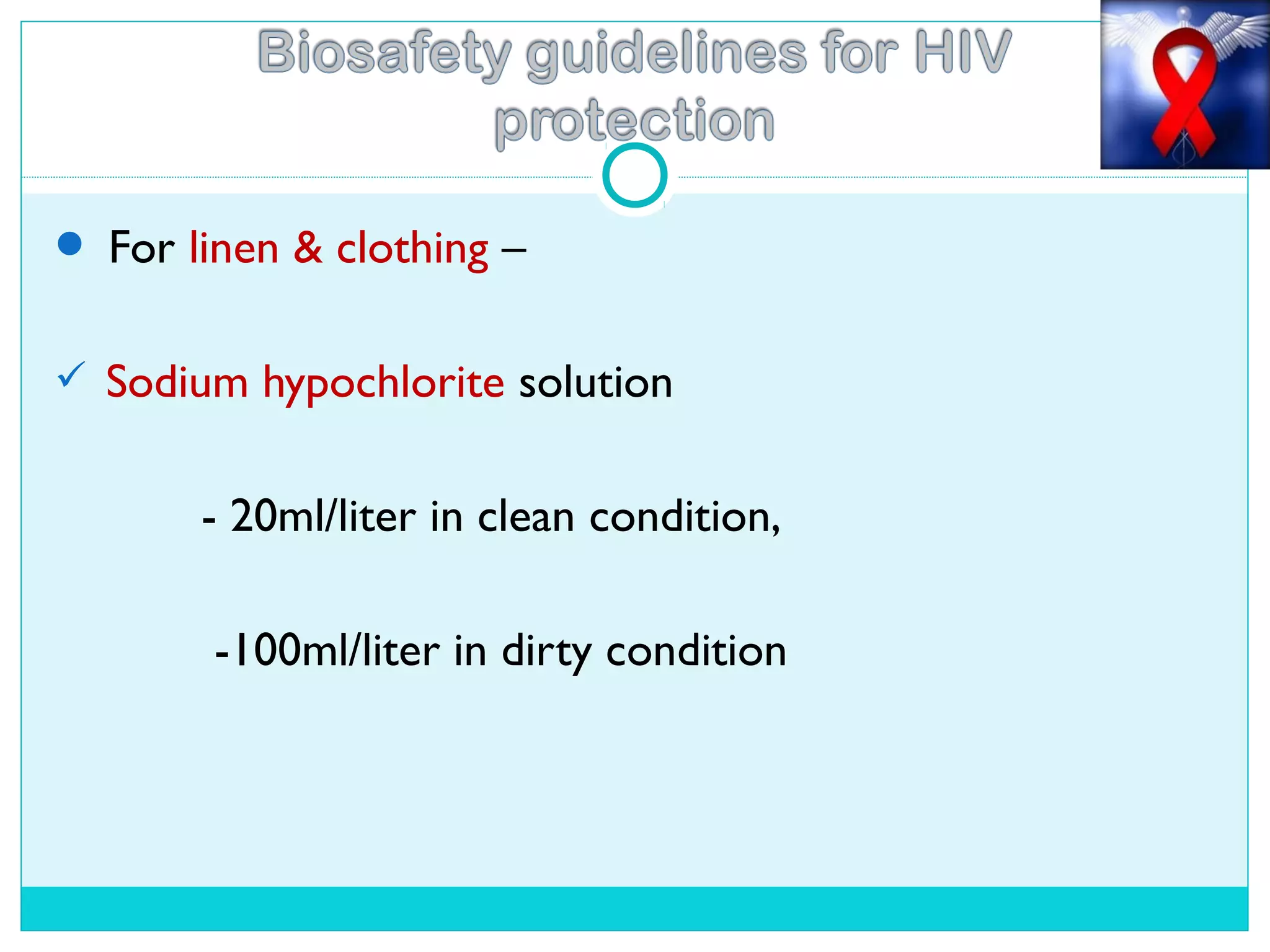 Biosafety guidelines for HIV protection

For linen & clothing –

Sodium hypochlorite solution

- 20ml/liter in clean condition,

-100ml/liter in dirty condition